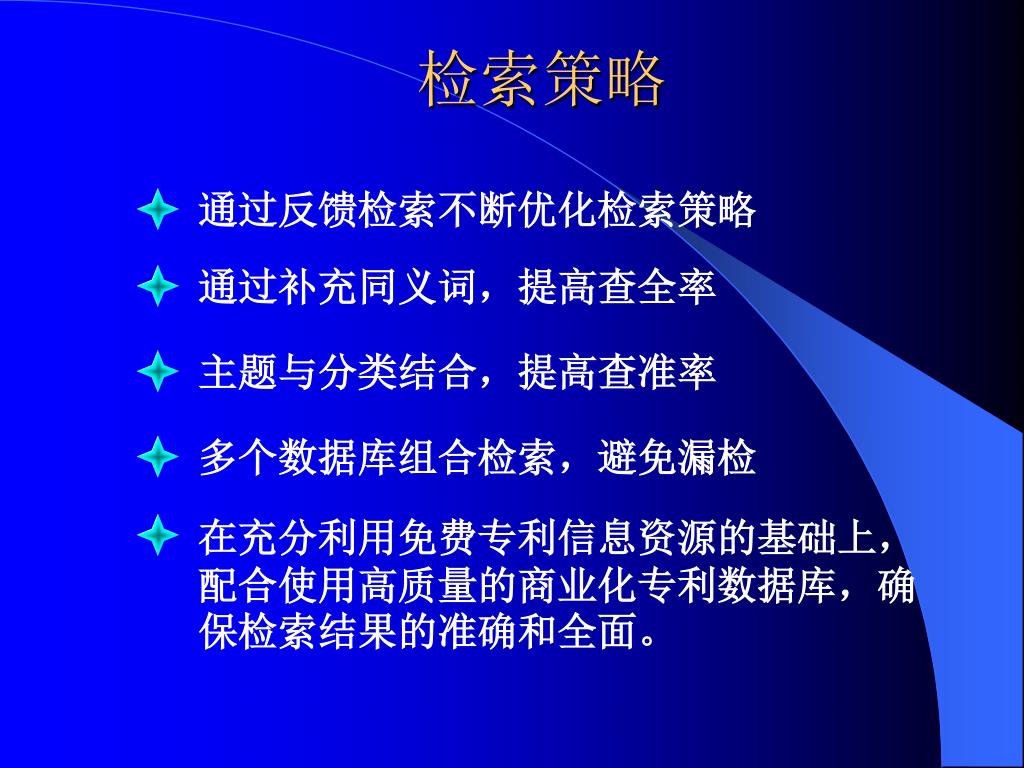 检索策略

通过反馈检索不断优化检索策略

通过补充同义词，提高查全率

主题与分类结合，提高查准率

多个数据库组合检索，避免漏检

在充分利用免费专利信息资源的基础上，配合使用高质量的商业化专利数据库，确保检索结果的准确和全面。